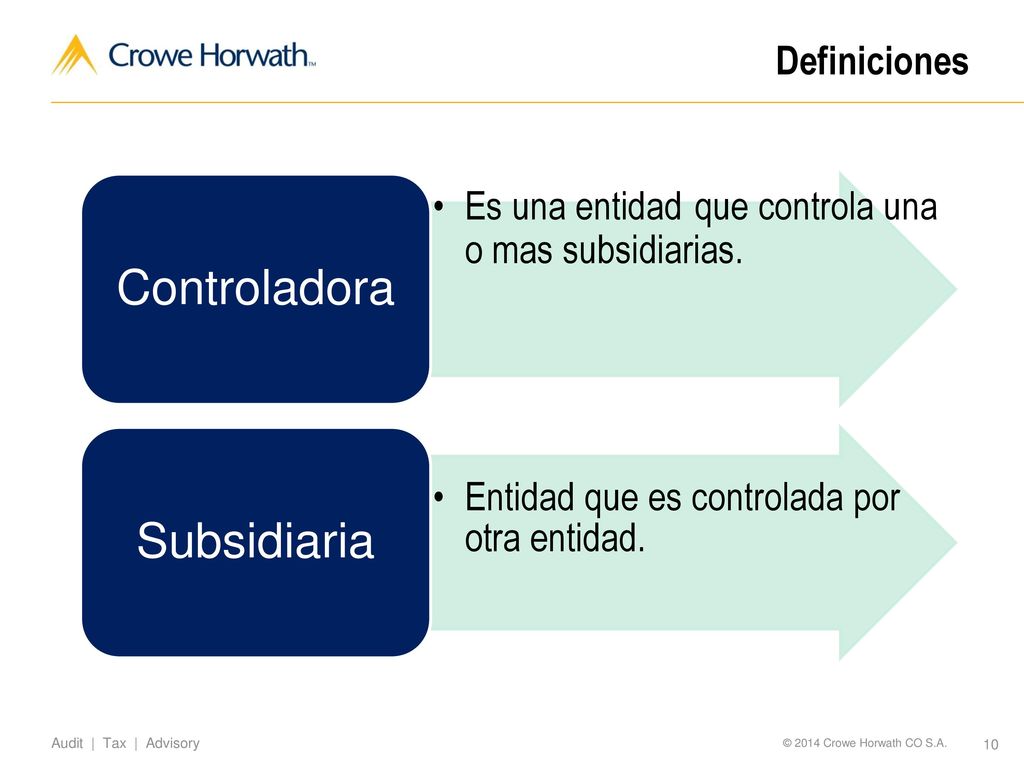 Crowe Horwath™

Definiciones

Controladora

• Es una entidad que controla una o mas subsidiarias.

Subsidiaria

• Entidad que es controlada por otra entidad.

Audit | Tax | Advisory

© 2014 Crowe Horwath CO S.A.

10